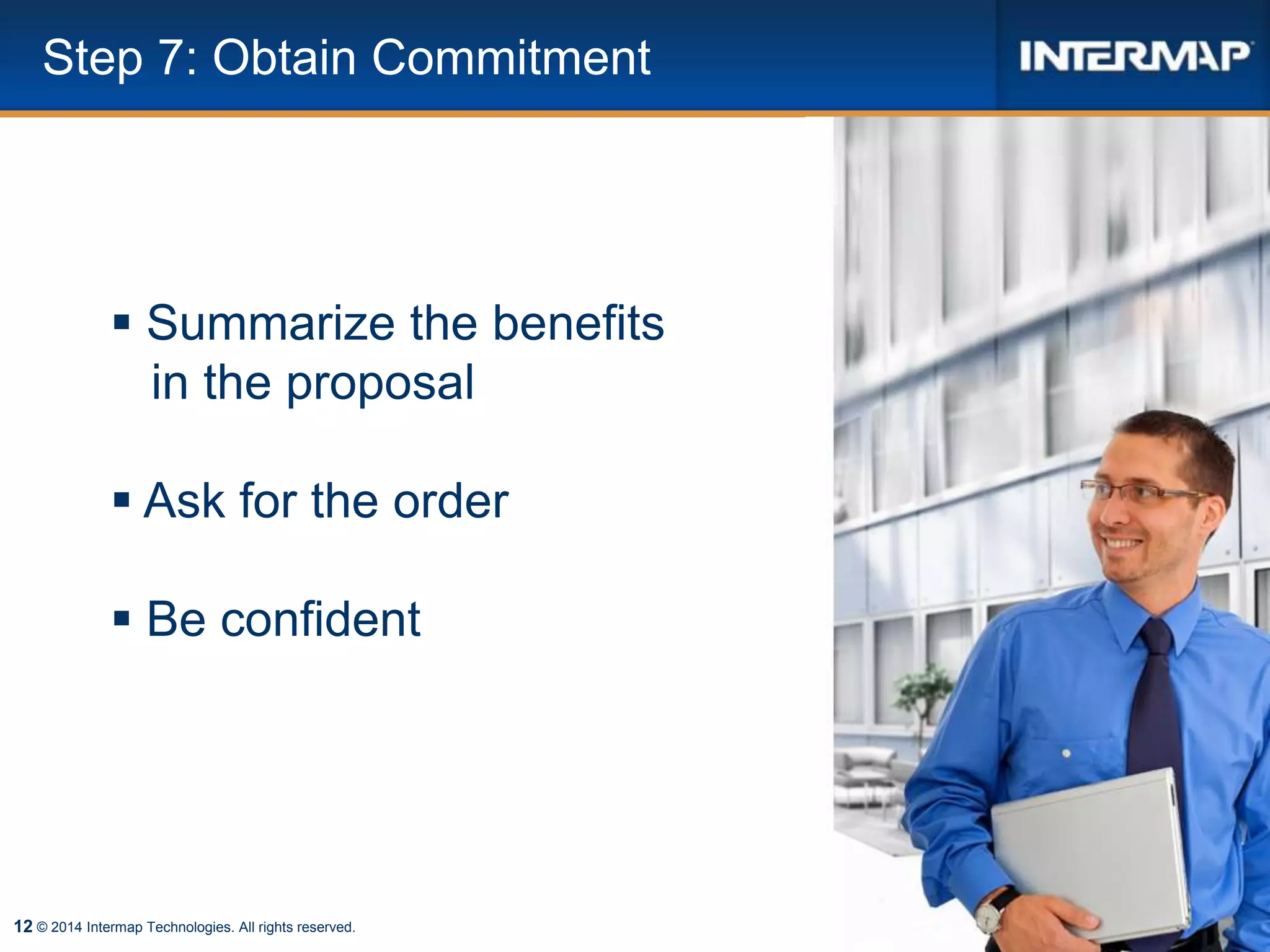 Step 7: Obtain Commitment

INTERMAP

▪ Summarize the benefits in the proposal

▪ Ask for the order

▪ Be confident

12 © 2014 Intermap Technologies. All rights reserved.